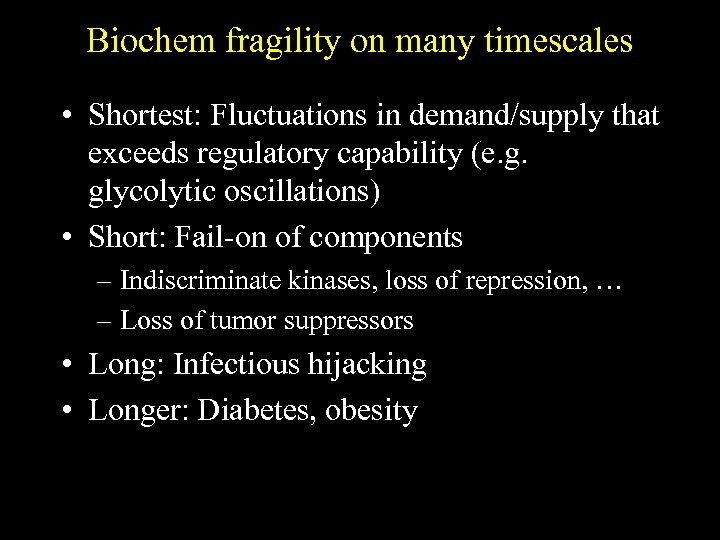 Biochem fragility on many timescales

• Shortest: Fluctuations in demand/supply that exceeds regulatory capability (e.g. glycolytic oscillations)

• Short: Fail-on of components
– Indiscriminate kinases, loss of repression, …
– Loss of tumor suppressors

• Long: Infectious hijacking

• Longer: Diabetes, obesity